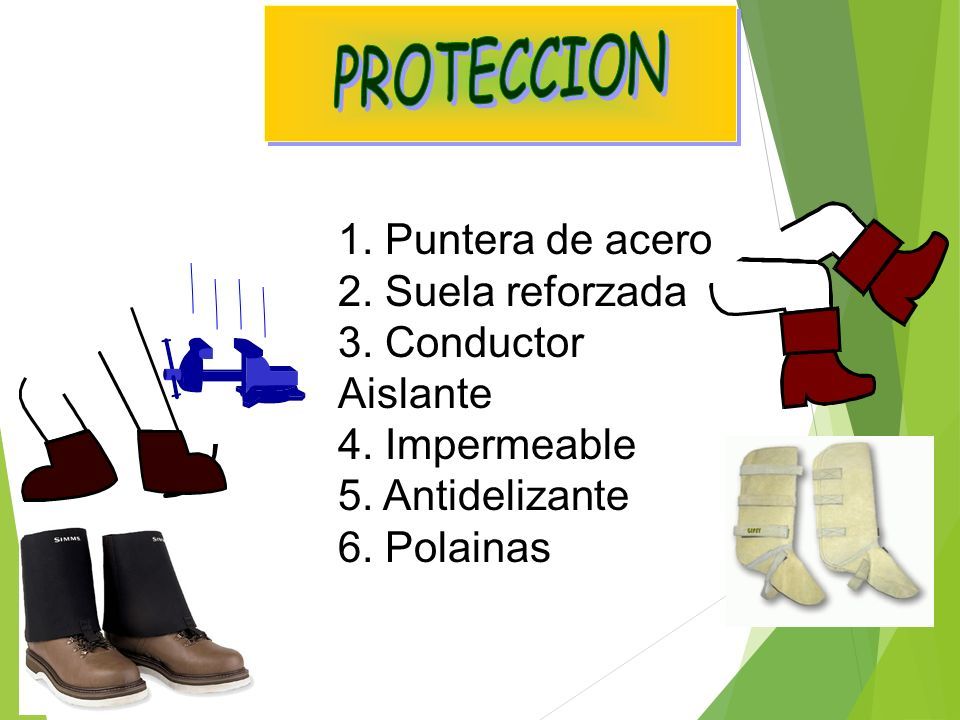 PROTECCION

1. Puntera de acero
2. Suela reforzada
3. Conductor Aislante
4. Impermeable
5. Antidelizante
6. Polainas

SIMMS
SIMMS